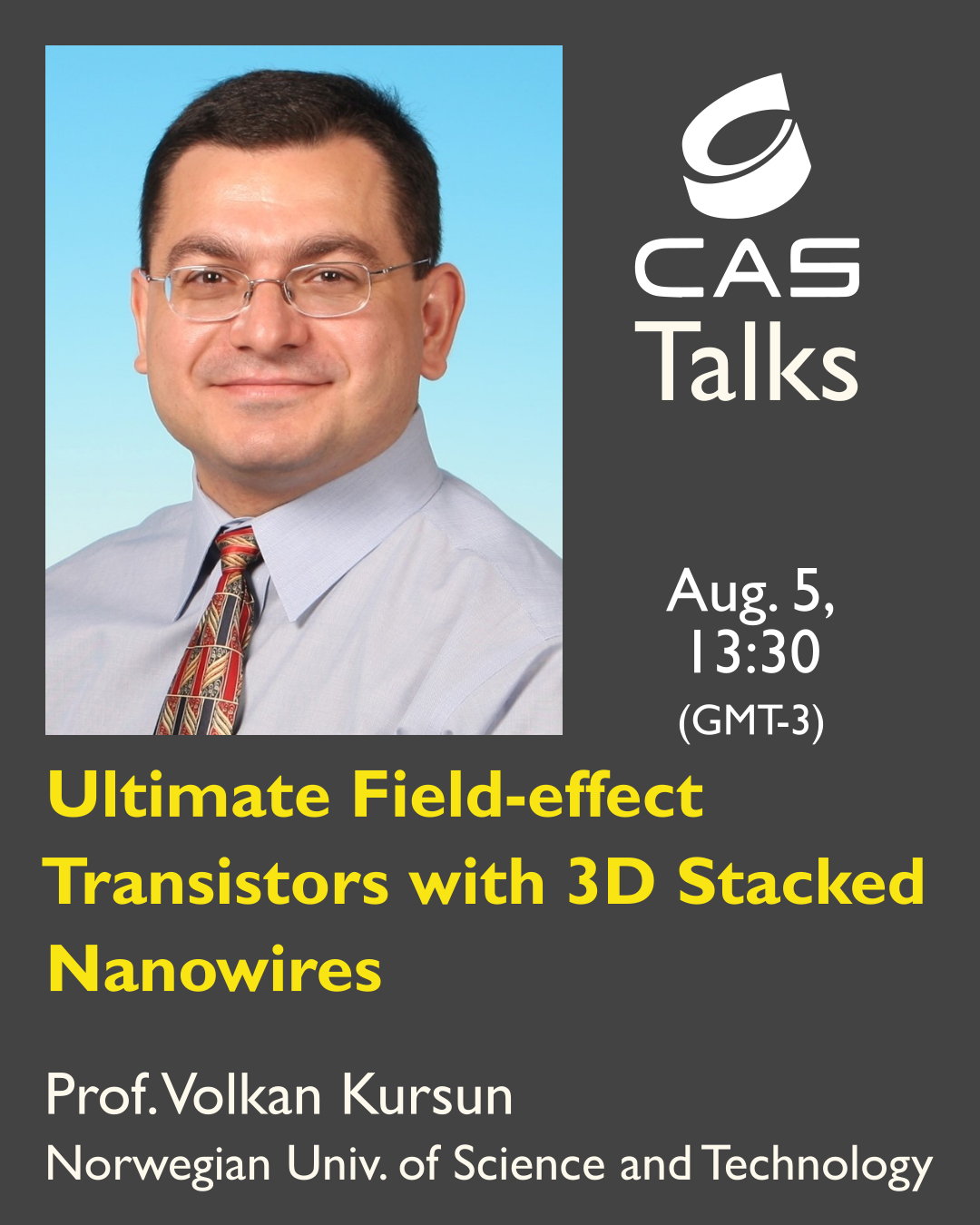 CAS
Talks

Aug. 5,
13:30
(GMT-3)

Ultimate Field-effect Transistors with 3D Stacked Nanowires

Prof. Volkan Kursun
Norwegian Univ. of Science and Technology